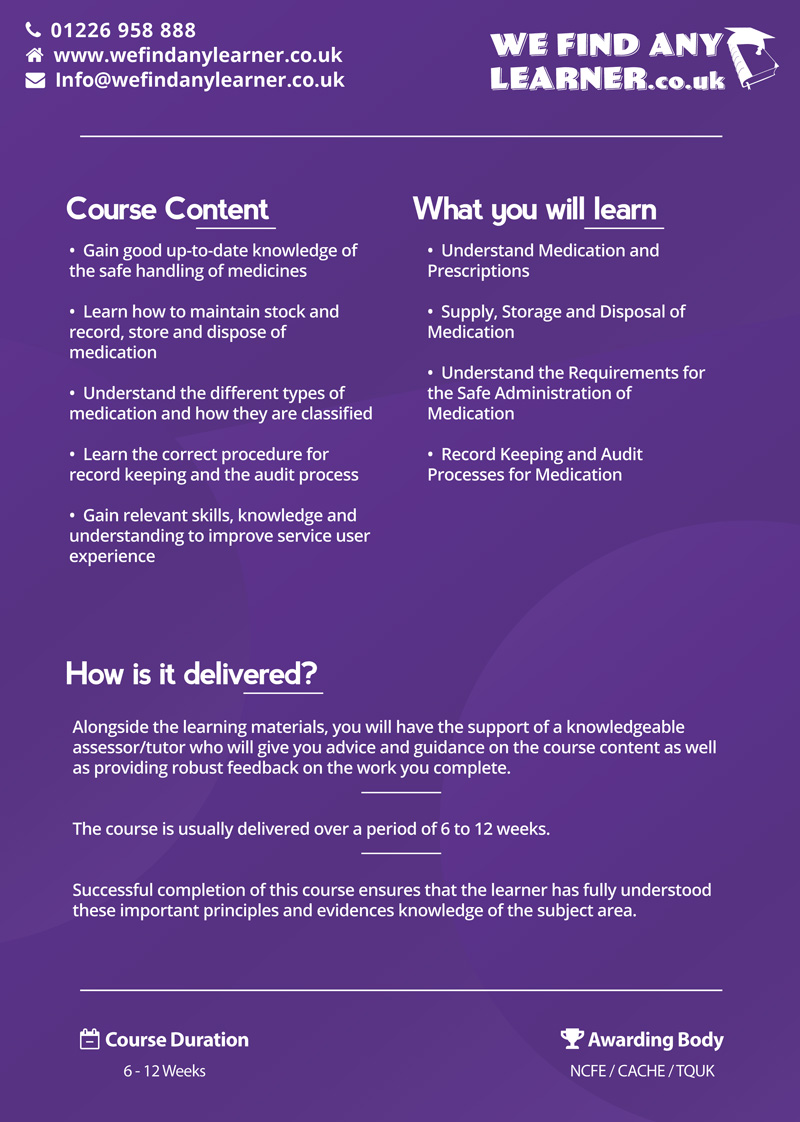 01226 958 888
www.wefindanylearner.co.uk
Info@wefindanylearner.co.uk

WE FIND ANY LEARNER.co.uk

Course Content

• Gain good up-to-date knowledge of the safe handling of medicines

• Learn how to maintain stock and record, store and dispose of medication

• Understand the different types of medication and how they are classified

• Learn the correct procedure for record keeping and the audit process

• Gain relevant skills, knowledge and understanding to improve service user experience

What you will learn

• Understand Medication and Prescriptions

• Supply, Storage and Disposal of Medication

• Understand the Requirements for the Safe Administration of Medication

• Record Keeping and Audit Processes for Medication

How is it delivered?

Alongside the learning materials, you will have the support of a knowledgeable assessor/tutor who will give you advice and guidance on the course content as well as providing robust feedback on the work you complete.

The course is usually delivered over a period of 6 to 12 weeks.

Successful completion of this course ensures that the learner has fully understood these important principles and evidences knowledge of the subject area.

Course Duration
6 - 12 Weeks

Awarding Body
NCFE / CACHE / TQUK